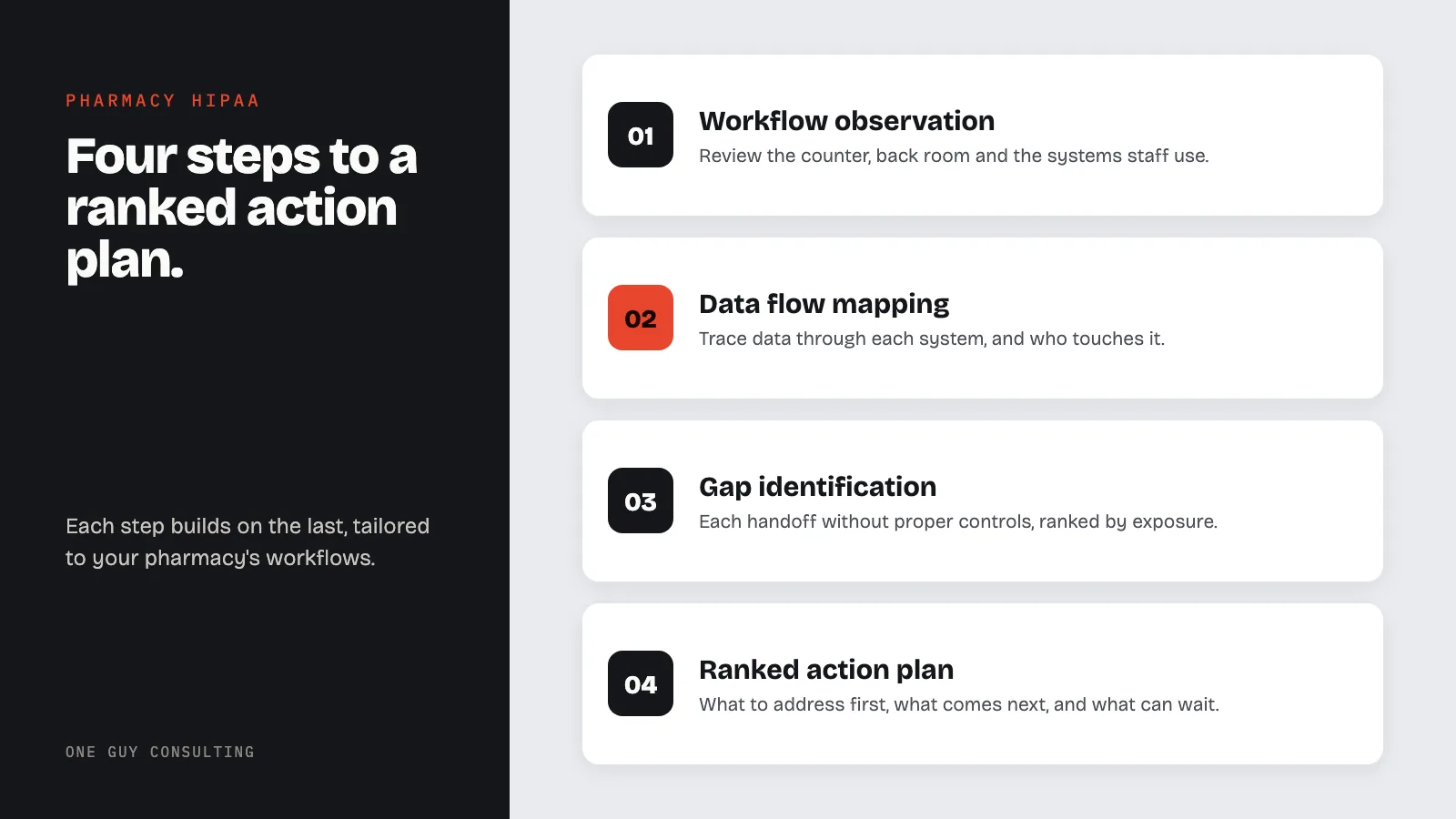 PHARMACY HIPAA

Four steps to a ranked action plan.

Each step builds on the last, tailored to your pharmacy's workflows.

ONE GUY CONSULTING

01

Workflow observation

Review the counter, back room and the systems staff use.

02

Data flow mapping

Trace data through each system, and who touches it.

03

Gap identification

Each handoff without proper controls, ranked by exposure.

04

Ranked action plan

What to address first, what comes next, and what can wait.